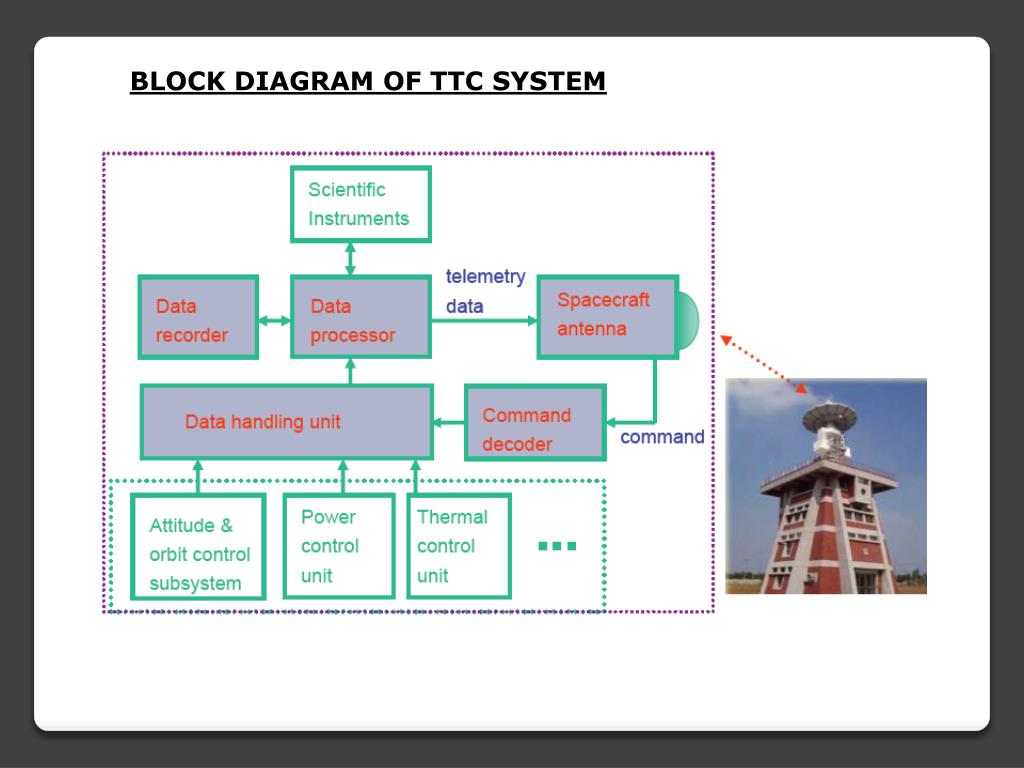 BLOCK DIAGRAM OF TTC SYSTEM

Scientific Instruments

Data recorder

Data processor

telemetry data

Spacecraft antenna

Data handling unit

Command decoder

command

Attitude & orbit control subsystem

Power control unit

Thermal control unit

...